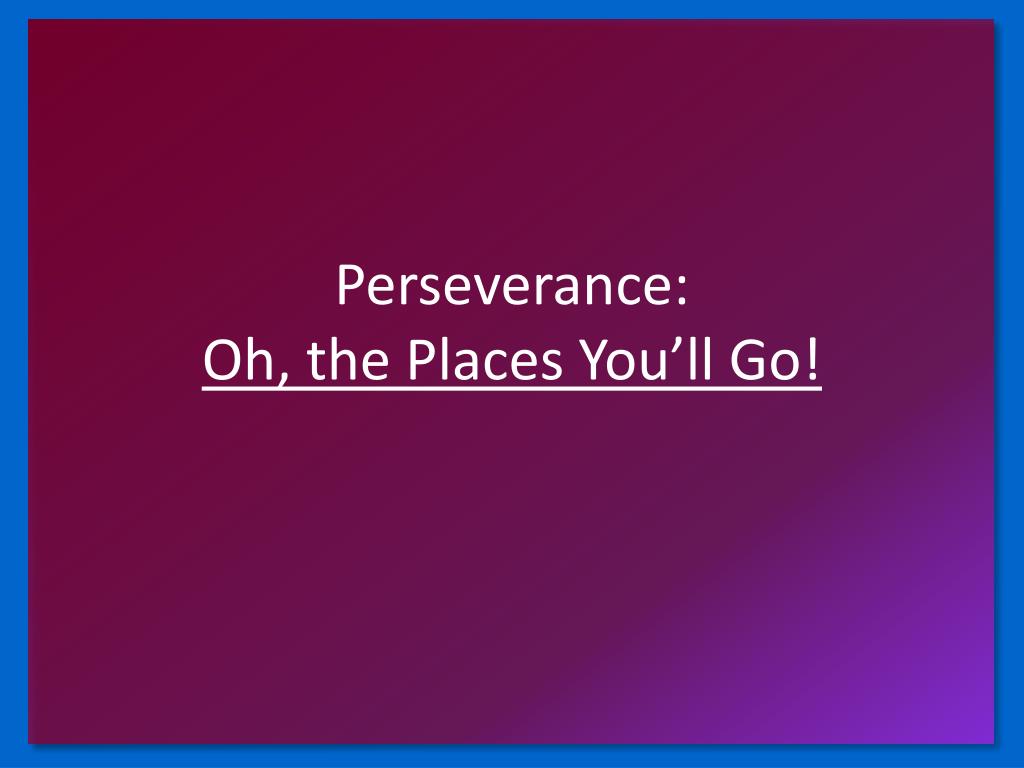 Perseverance:
Oh, the Places You’ll Go!